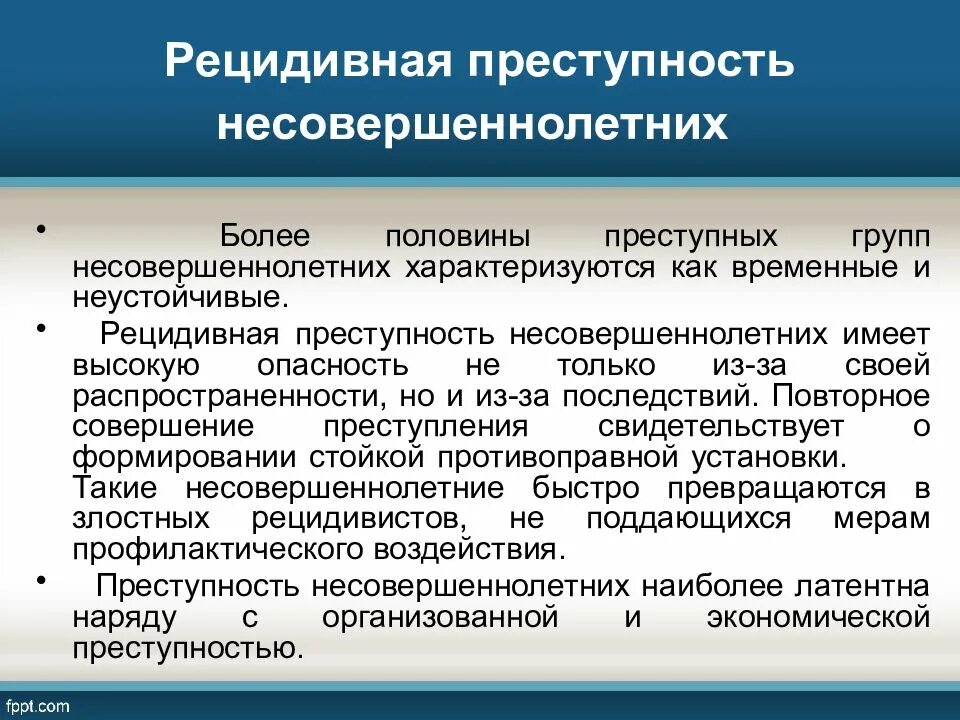 Рецидивная преступность несовершеннолетних

• Более половины преступных групп несовершеннолетних характеризуются как временные и неустойчивые.

• Рецидивная преступность несовершеннолетних имеет высокую опасность не только из-за своей распространенности, но и из-за последствий. Повторное совершение преступления свидетельствует о формировании стойкой противоправной установки. Такие несовершеннолетние быстро превращаются в злостных рецидивистов, не поддающихся мерам профилактического воздействия.

• Преступность несовершеннолетних наиболее латентна наряду с организованной и экономической преступностью.

fppt.com